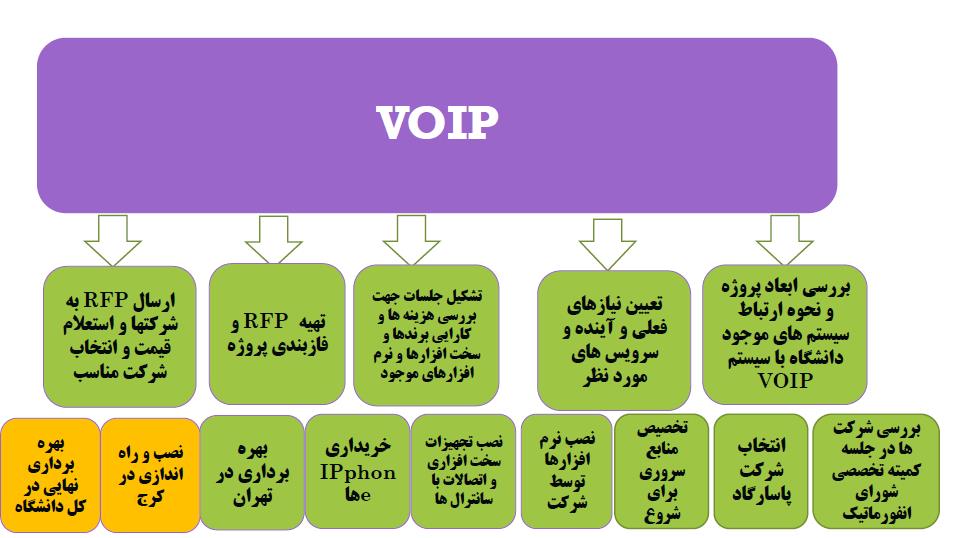 VOIP

بررسی ابعاد پروژه و نحوه ارتباط سیستم های موجود دانشگاه با سیستم VOIP

تعیین نیازهای فعلی و آینده و سرویس های مورد نظر

تشکیل جلسات جهت بررسی هزینه ها و کارایی برندها و سخت افزارها و نرم افزارهای موجود

تهیه RFP و فازبندی پروژه

ارسال RFP به شرکتها و استعلام قیمت و انتخاب شرکت مناسب

بررسی شرکت ها در جلسه کمیته تخصصی شورای انفورماتیک

انتخاب شرکت پاسارگاد

تخصیص منابع سروری برای شروع

نصب نرم افزارها توسط شرکت

نصب تجهیزات سخت افزاری و اتصالات با سانترال ها

خریداری IPphone ها

بهره برداری در تهران

نصب و راه اندازی در کرج

بهره برداری نهایی در کل دانشگاه